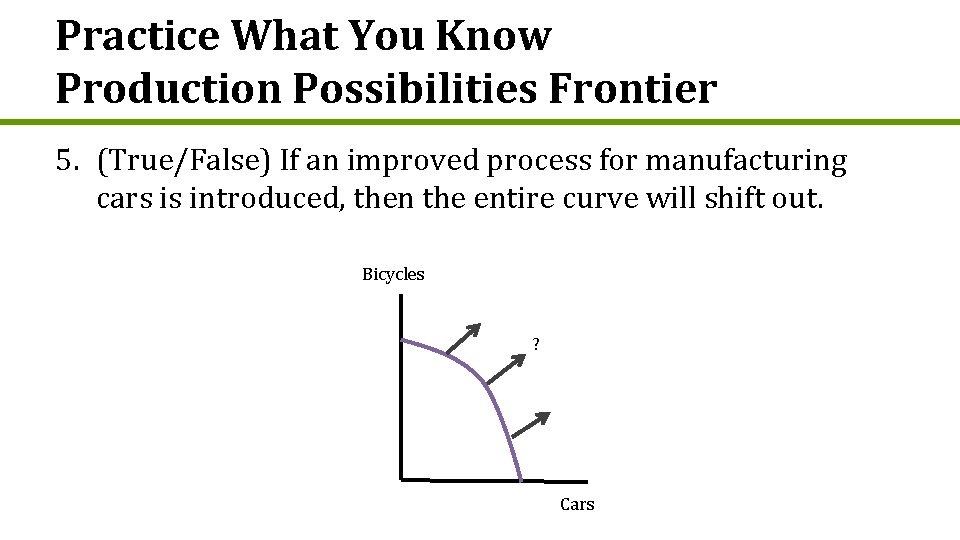 Practice What You Know
Production Possibilities Frontier

5. (True/False) If an improved process for manufacturing cars is introduced, then the entire curve will shift out.

Bicycles

?

Cars